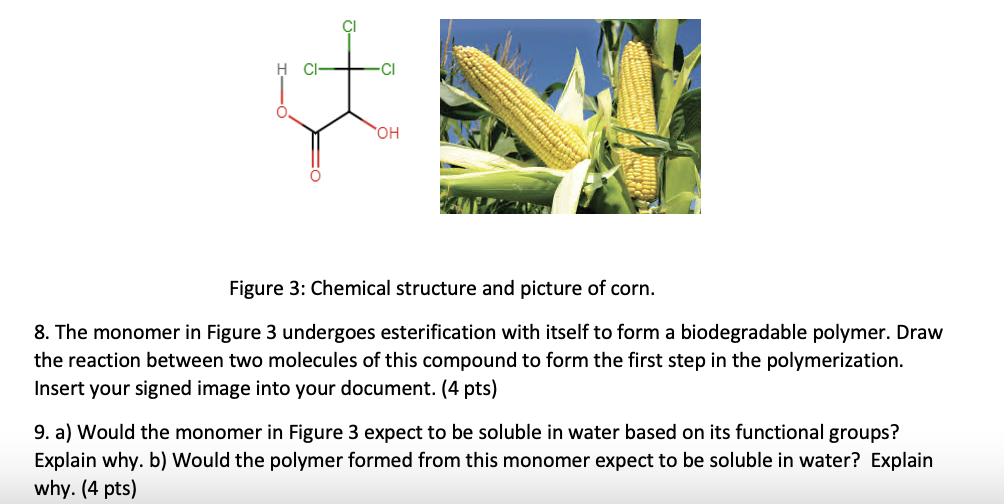 Cl
H Cl Cl
O
OH
O

Figure 3: Chemical structure and picture of corn.

8. The monomer in Figure 3 undergoes esterification with itself to form a biodegradable polymer. Draw the reaction between two molecules of this compound to form the first step in the polymerization. Insert your signed image into your document. (4 pts)

9. a) Would the monomer in Figure 3 expect to be soluble in water based on its functional groups? Explain why. b) Would the polymer formed from this monomer expect to be soluble in water? Explain why. (4 pts)